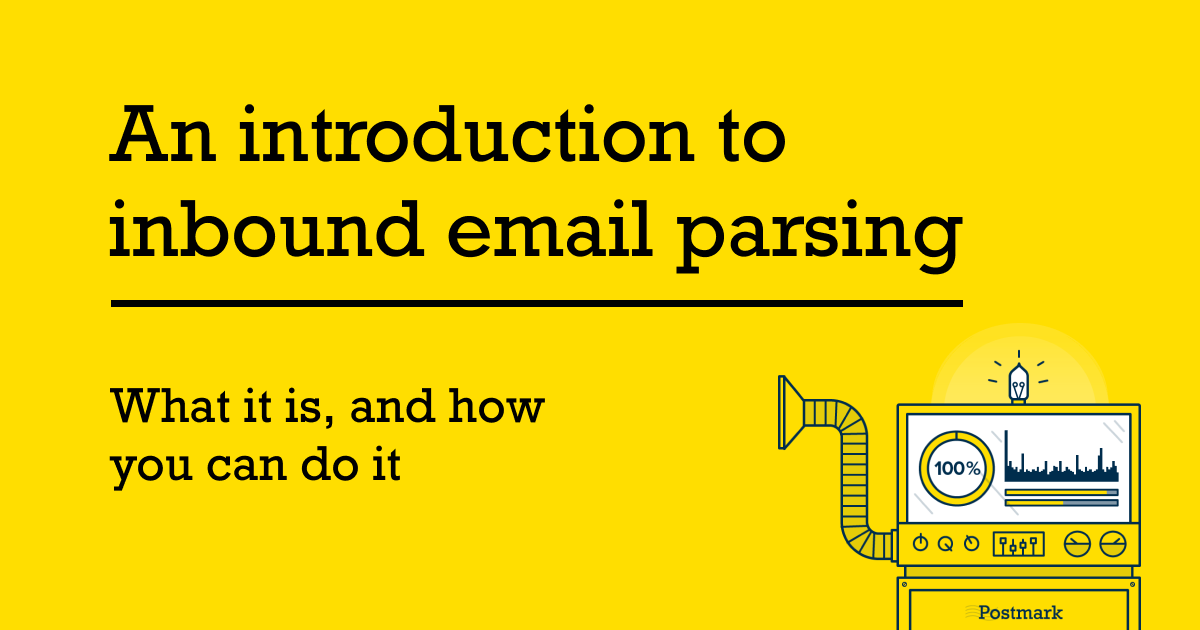 An introduction to inbound email parsing

What it is, and how you can do it

100%

Postmark